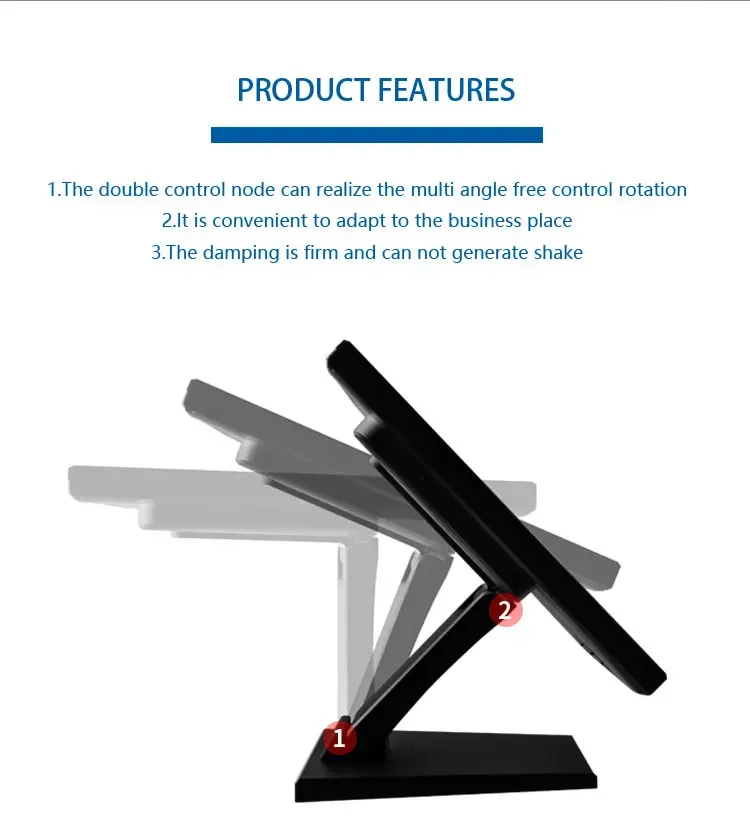 PRODUCT FEATURES

1.The double control node can realize the multi angle free control rotation
2.It is convenient to adapt to the business place
3.The damping is firm and can not generate shake

2

1